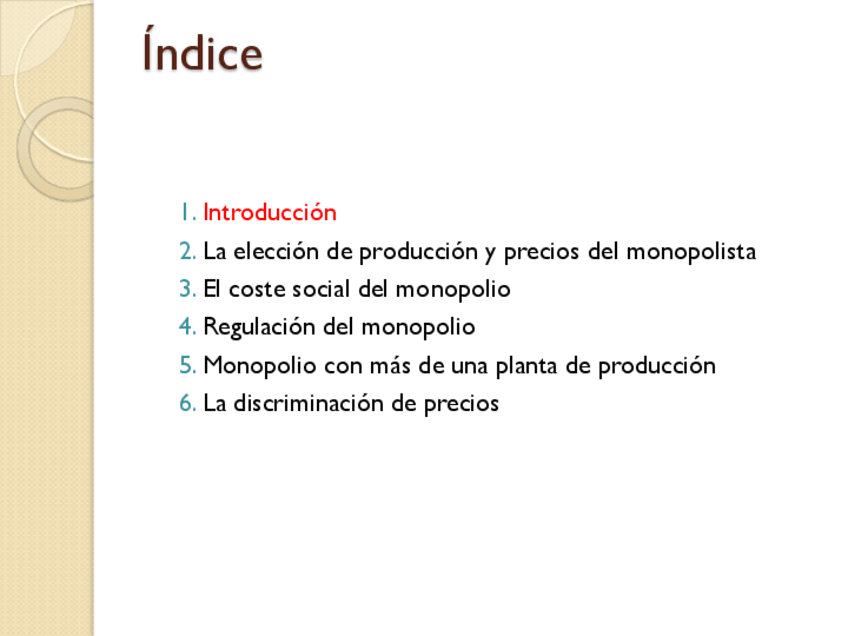 Índice

1. Introducción
2. La elección de producción y precios del monopolista
3. El coste social del monopolio
4. Regulación del monopolio
5. Monopolio con más de una planta de producción
6. La discriminación de precios